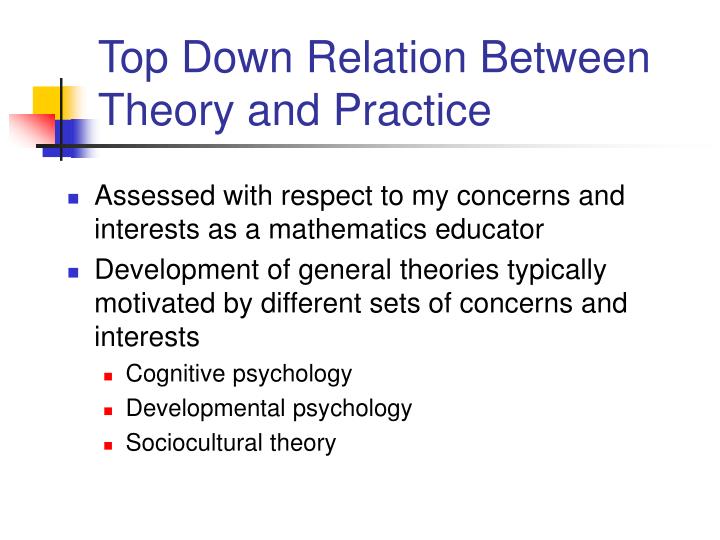 Top Down Relation Between Theory and Practice

- Assessed with respect to my concerns and interests as a mathematics educator
- Development of general theories typically motivated by different sets of concerns and interests
  - Cognitive psychology
  - Developmental psychology
  - Sociocultural theory